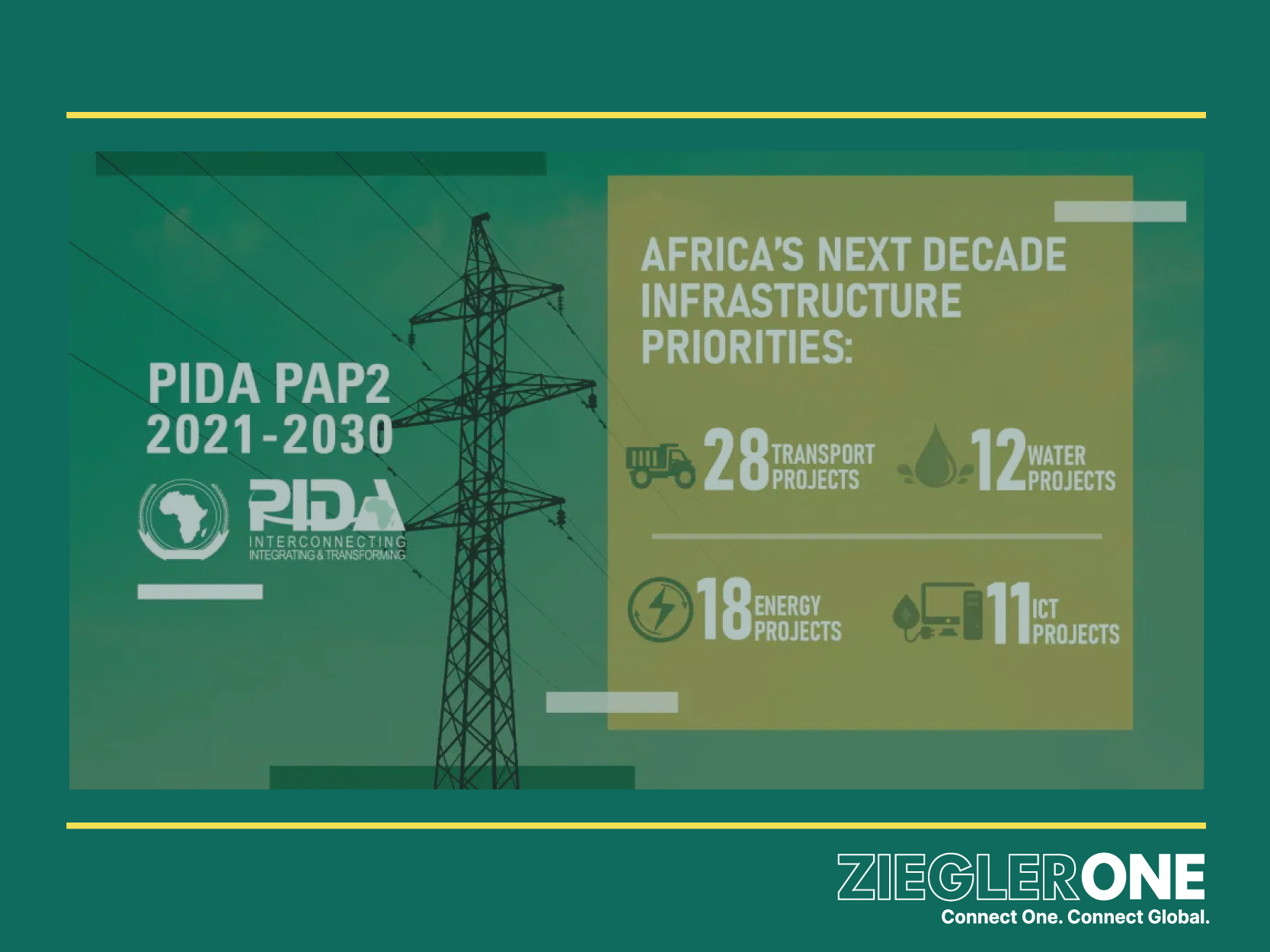 PIDA PAP2
2021-2030

PIDA
INTERCONNECTING
INTEGRATING & TRANSFORMING

AFRICA'S NEXT DECADE INFRASTRUCTURE PRIORITIES:

28 TRANSPORT PROJECTS

12 WATER PROJECTS

18 ENERGY PROJECTS

11 ICT PROJECTS

ZIEGLERONE
Connect One. Connect Global.